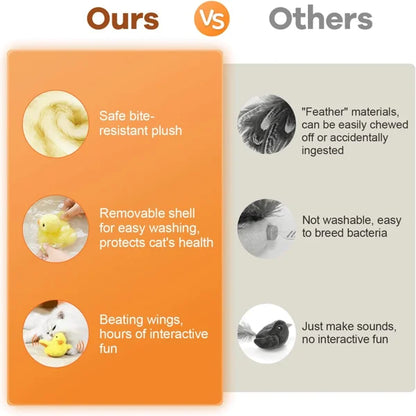 Ours Vs Others

Safe bite-resistant plush

Removable shell for easy washing, protects cat's health

Beating wings, hours of interactive fun

"Feather" materials, can be easily chewed off or accidentally ingested

Not washable, easy to breed bacteria

Just make sounds, no interactive fun